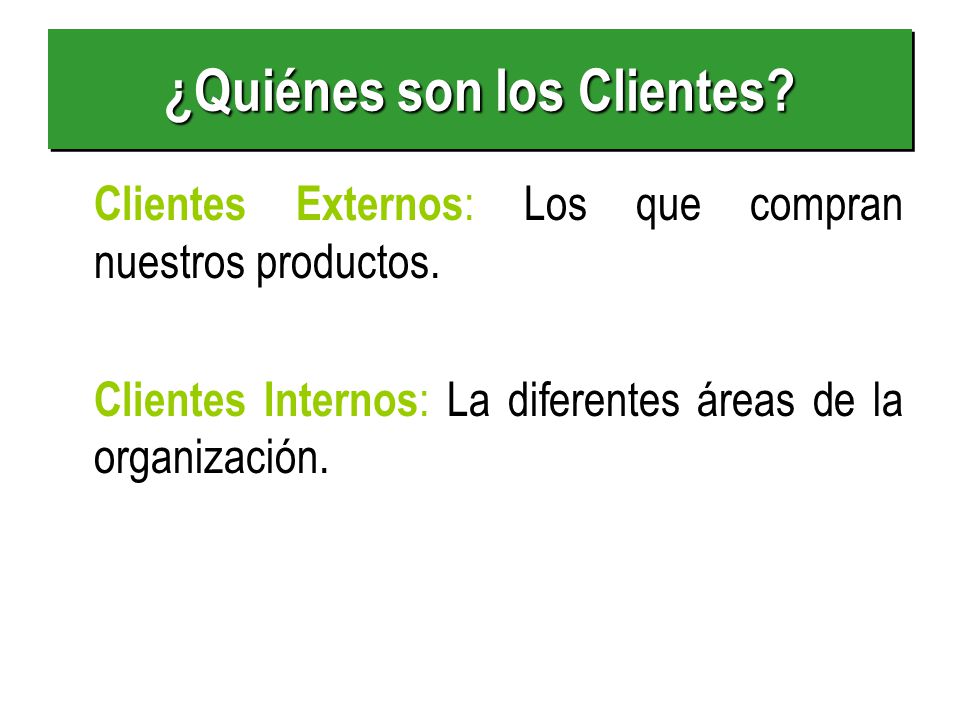 ¿Quiénes son los Clientes?

Clientes Externos: Los que compran nuestros productos.

Clientes Internos: La diferentes áreas de la organización.